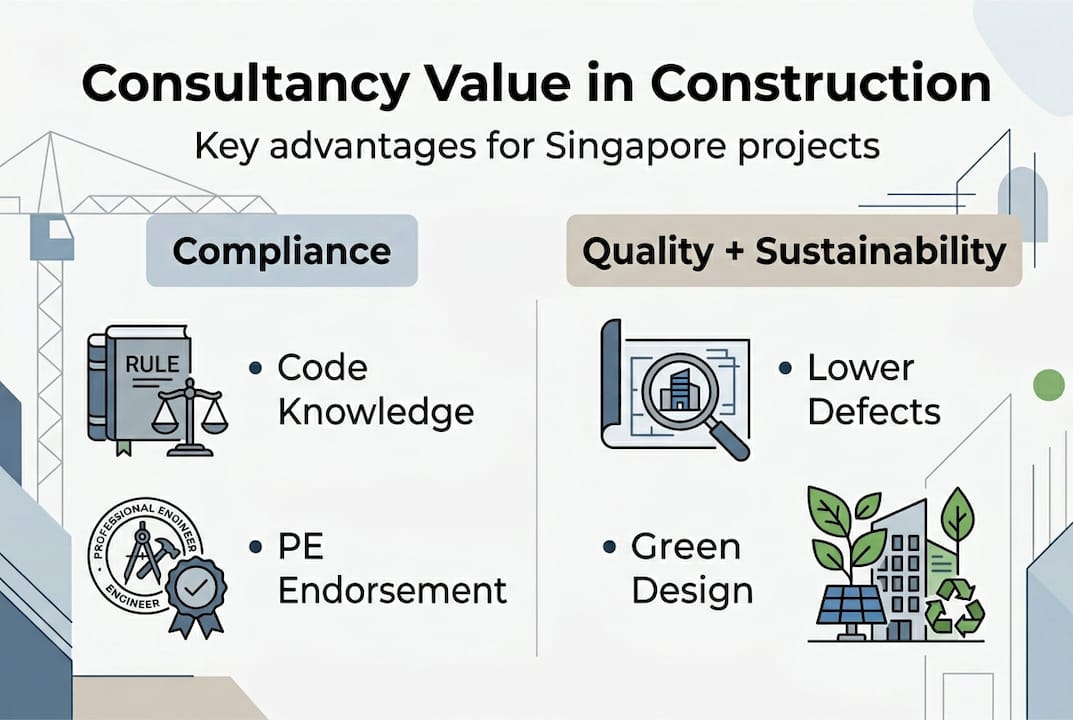 Consultancy Value in Construction

Key advantages for Singapore projects

Compliance

RULE

• Code Knowledge

PROFESSIONAL ENGINEER

ENGINEER

• PE Endorsement

Quality + Sustainability

• Lower Defects

• Green Design